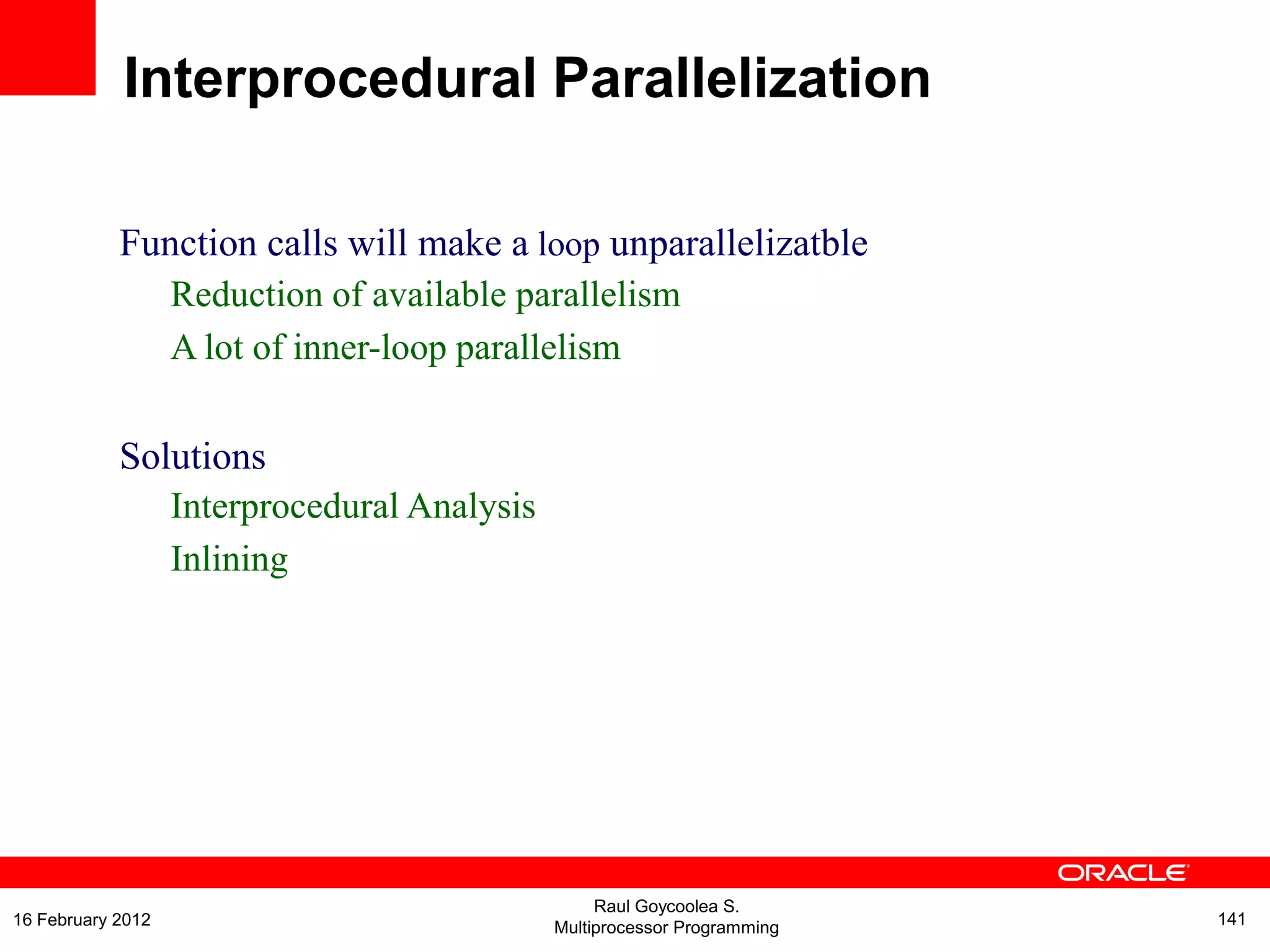 Interprocedural Parallelization

Function calls will make a loop unparallelizatble

Reduction of available parallelism

A lot of inner-loop parallelism

Solutions

Interprocedural Analysis

Inlining

ORACLE

16 February 2012

Raul Goycoolea S.
Multiprocessor Programming

141